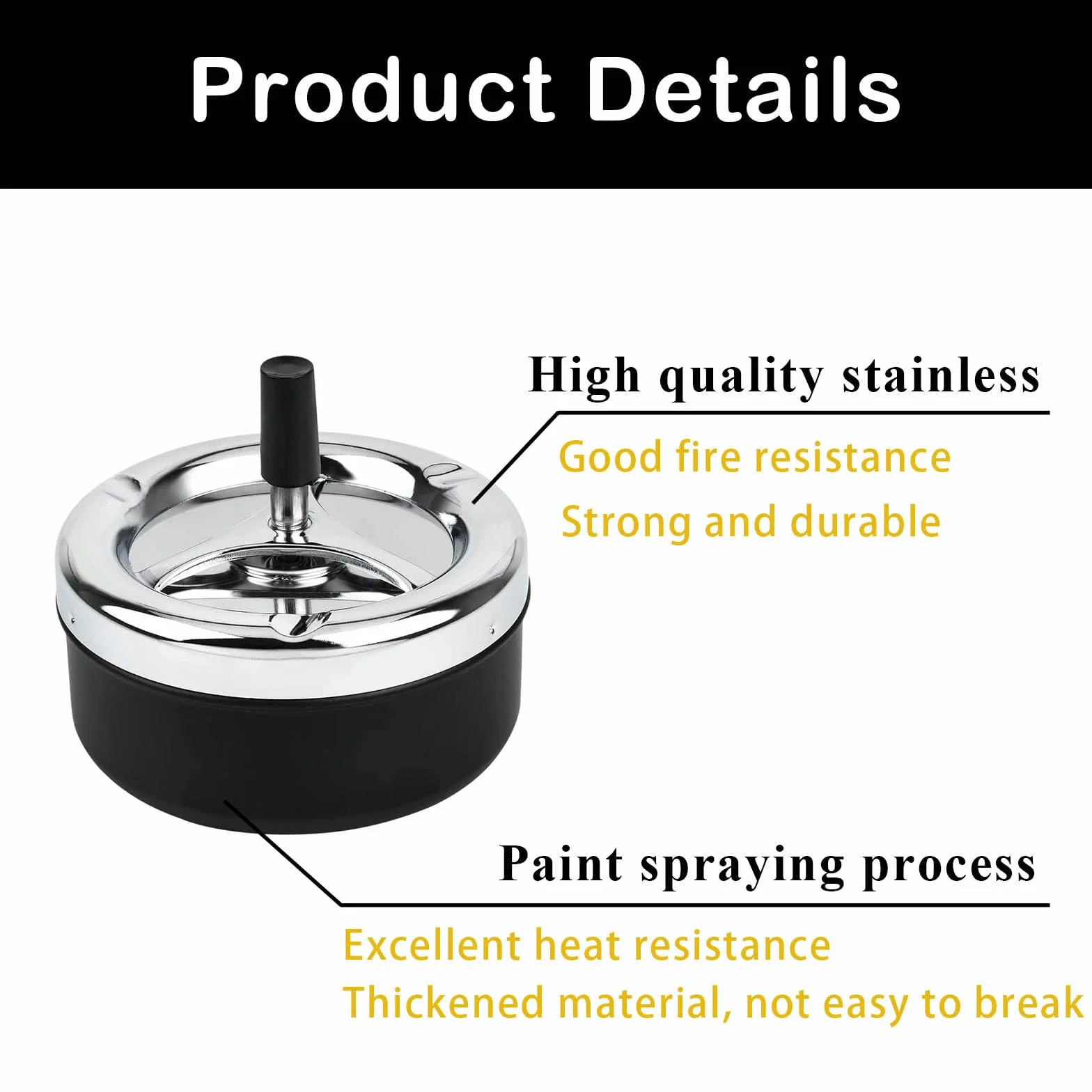 Product Details

High quality stainless

Good fire resistance
Strong and durable

Paint spraying process

Excellent heat resistance
Thickened material, not easy to break